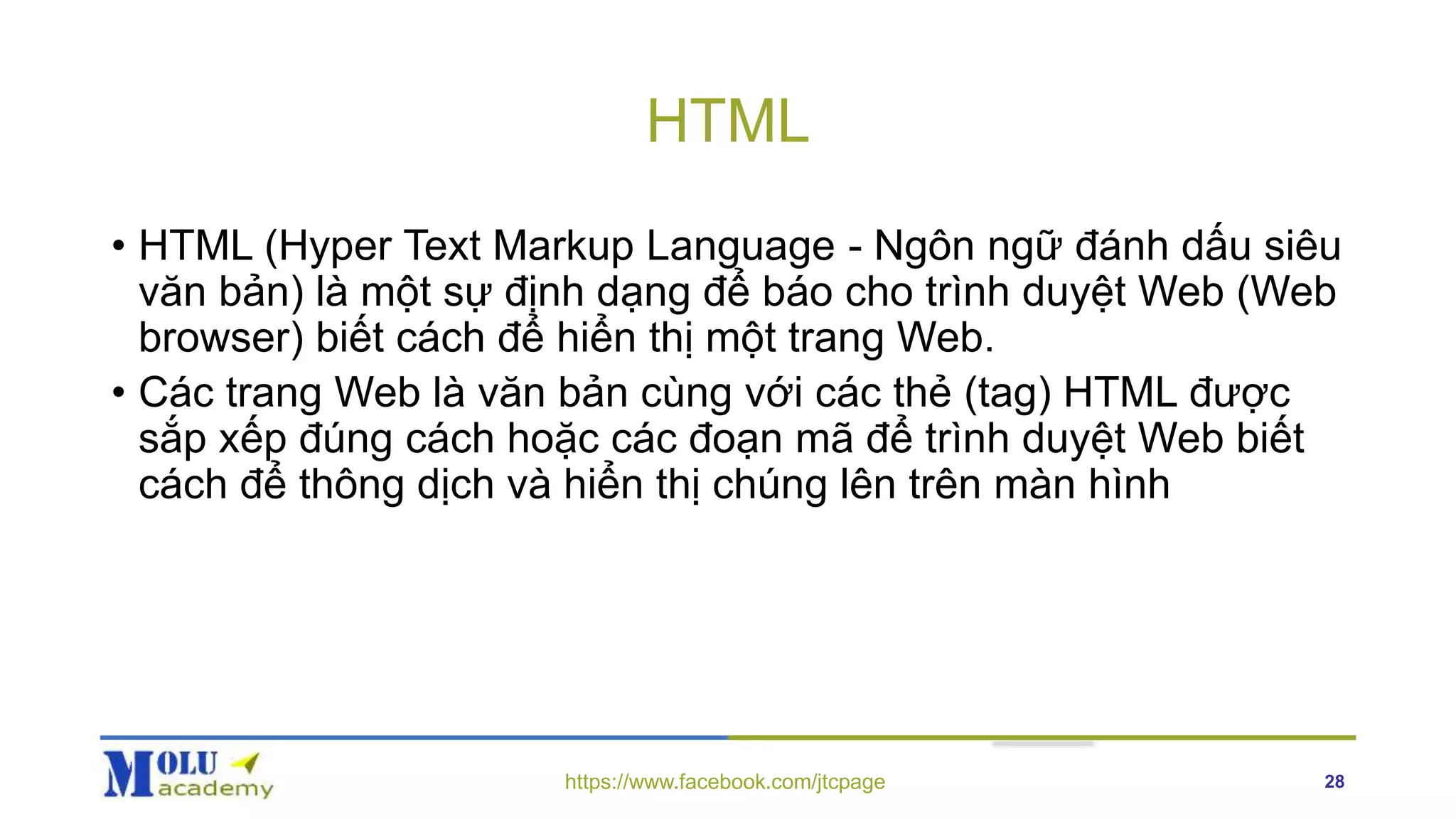 HTML

• HTML (Hyper Text Markup Language - Ngôn ngữ đánh dấu siêu văn bản) là một sự định dạng để báo cho trình duyệt Web (Web browser) biết cách để hiển thị một trang Web.

• Các trang Web là văn bản cùng với các thẻ (tag) HTML được sắp xếp đúng cách hoặc các đoạn mã để trình duyệt Web biết cách để thông dịch và hiển thị chúng lên trên màn hình

MOLU academy

https://www.facebook.com/jtcpage

28